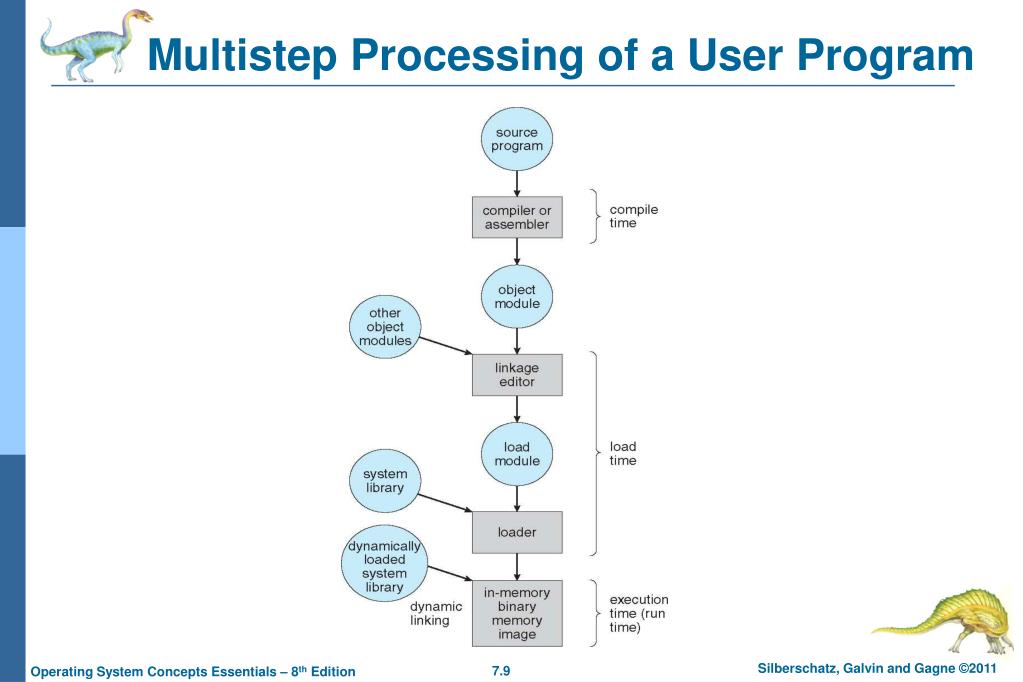 Multistep Processing of a User Program

source program

compiler or assembler

compile time

object module

other object modules

linkage editor

load module

load time

system library

loader

dynamically loaded system library

dynamic linking

in-memory binary memory image

execution time (run time)

Operating System Concepts Essentials – 8$^{th}$ Edition

7.9

Silberschatz, Galvin and Gagne ©2011